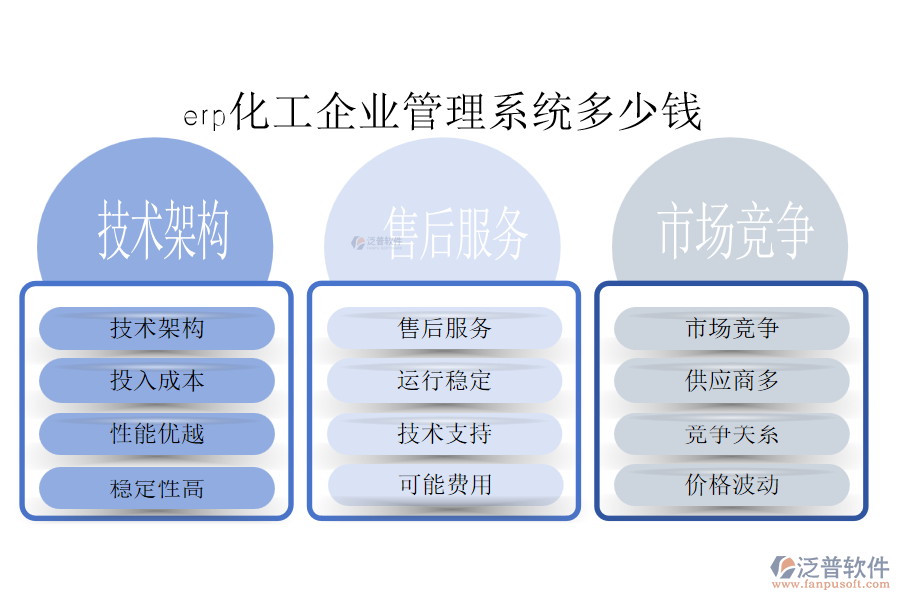 erp化工企业管理系统多少钱

技术架构

技术架构
投入成本
性能优越
稳定性高

售后服务

泛普软件

售后服务
运行稳定
技术支持
可能费用

市场竞争

市场竞争
供应商多
竞争关系
价格波动

泛普软件
www.fanpusoft.com